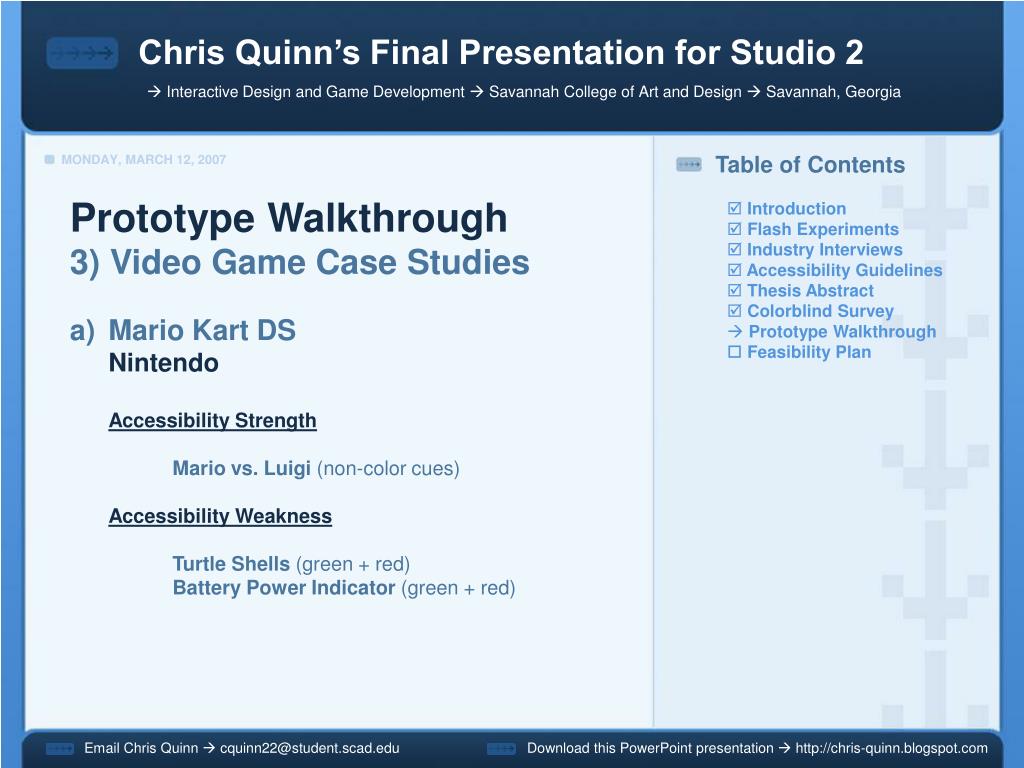 Chris Quinn's Final Presentation for Studio 2

→ Interactive Design and Game Development → Savannah College of Art and Design → Savannah, Georgia

MONDAY, MARCH 12, 2007

Prototype Walkthrough
3) Video Game Case Studies

a) Mario Kart DS
Nintendo

Accessibility Strength

Mario vs. Luigi (non-color cues)

Accessibility Weakness

Turtle Shells (green + red)
Battery Power Indicator (green + red)

Table of Contents

☑ Introduction
☑ Flash Experiments
☑ Industry Interviews
☑ Accessibility Guidelines
☑ Thesis Abstract
☑ Colorblind Survey
→ Prototype Walkthrough
☐ Feasibility Plan

Email Chris Quinn → cquinn22@student.scad.edu

Download this PowerPoint presentation → http://chris-quinn.blogspot.com